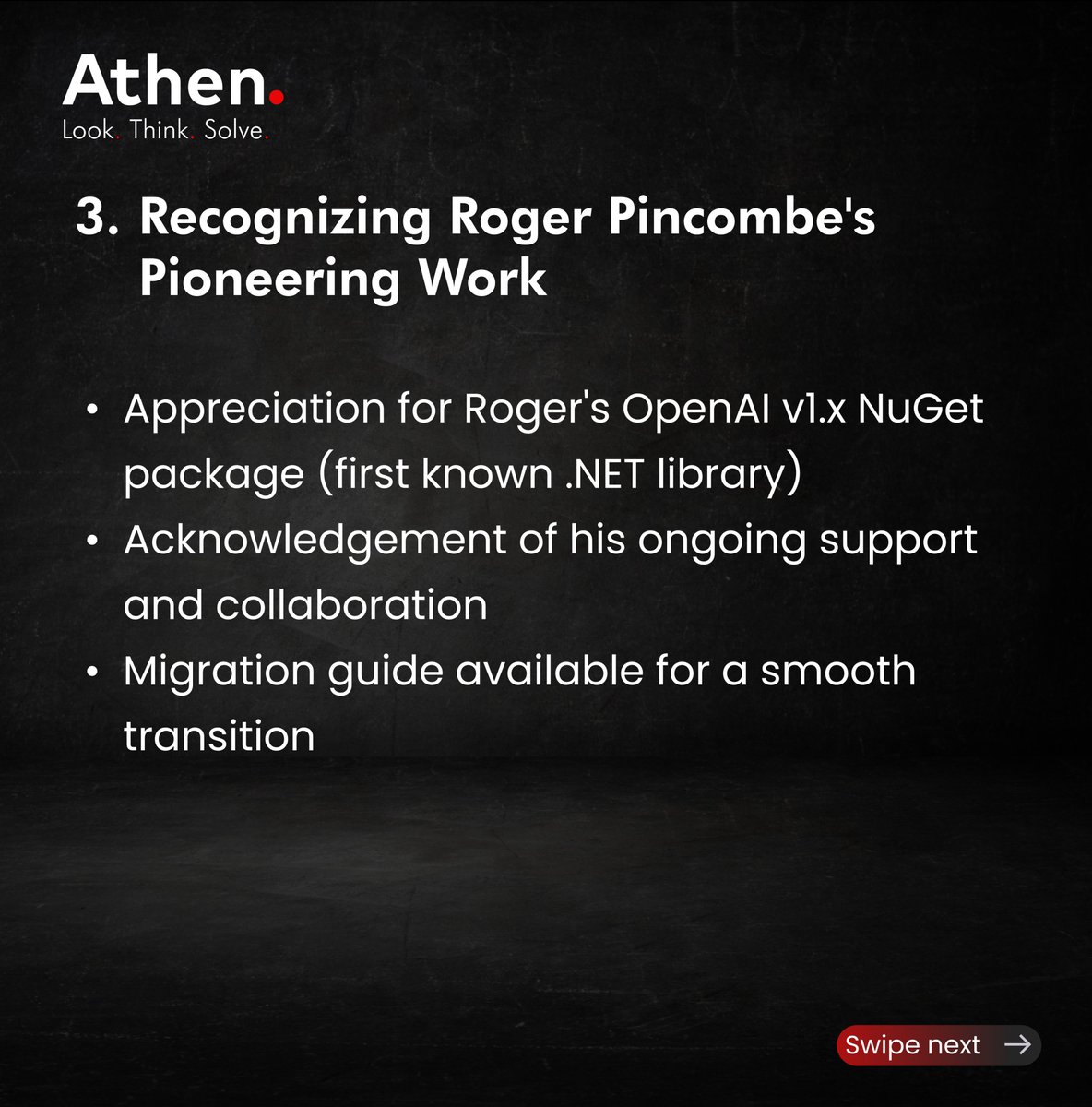 Athen.
Look. Think. Solve.

3. Recognizing Roger Pincombe's Pioneering Work

• Appreciation for Roger's OpenAI v1.x NuGet package (first known .NET library)
• Acknowledgement of his ongoing support and collaboration
• Migration guide available for a smooth transition

Swipe next →